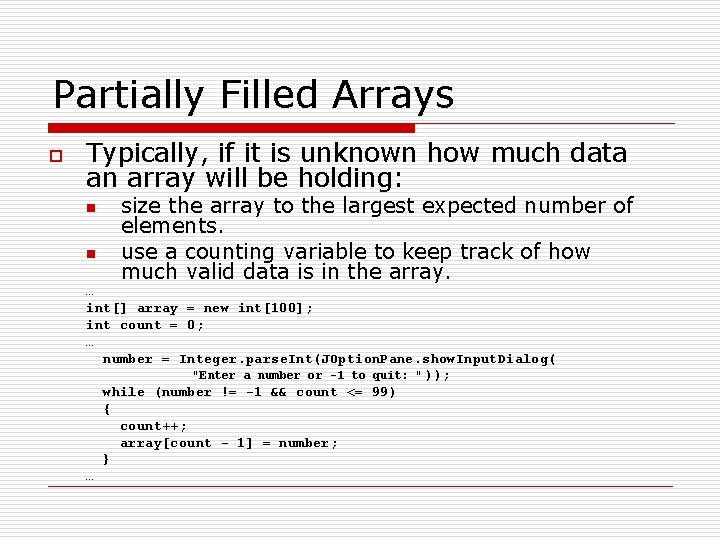 Partially Filled Arrays

Typically, if it is unknown how much data an array will be holding:

size the array to the largest expected number of elements.

use a counting variable to keep track of how much valid data is in the array.

…
int[] array = new int[100];
int count = 0;
…
  number = Integer.parseInt(JOptionPane.showInputDialog(
            "Enter a number or -1 to quit: "));
  while (number != -1 && count <= 99)
  {
    count++;
    array[count - 1] = number;
  }
…